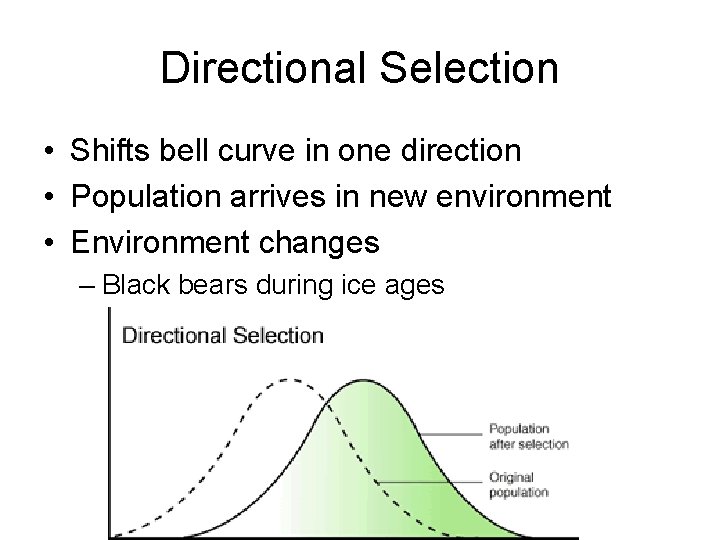 Directional Selection

• Shifts bell curve in one direction
• Population arrives in new environment
• Environment changes
– Black bears during ice ages

Directional Selection

Population after selection

Original population